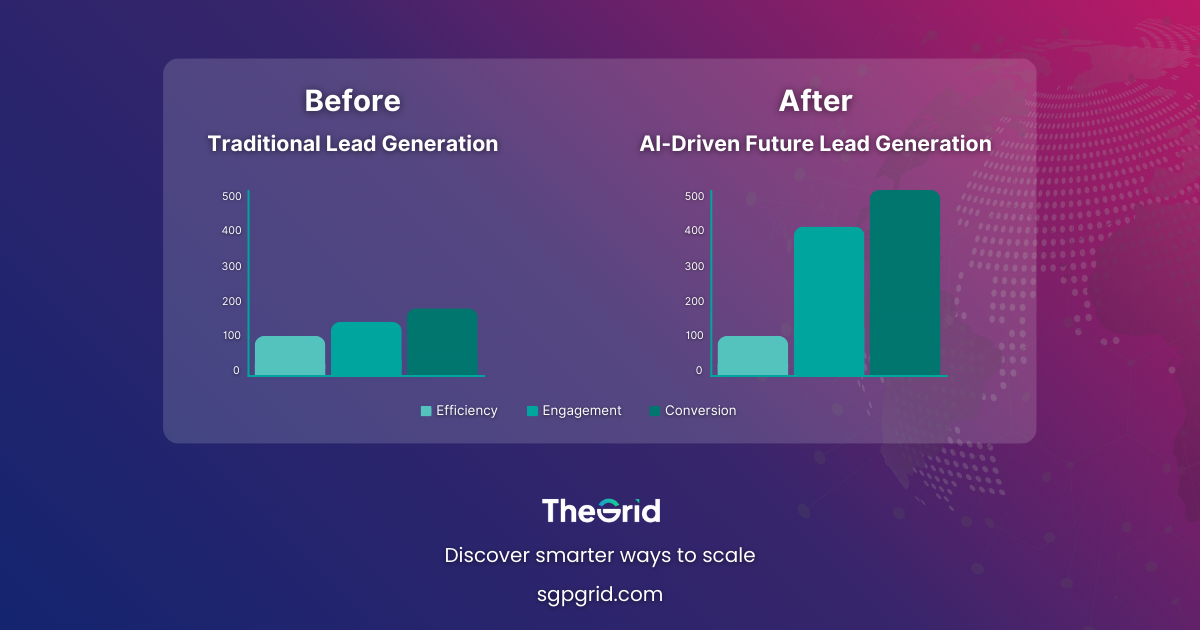 Before
Traditional Lead Generation

500
400
300
200
100
0

After
AI-Driven Future Lead Generation

500
400
300
200
100
0

Efficiency Engagement Conversion

TheGrid
Discover smarter ways to scale
sgpgrid.com